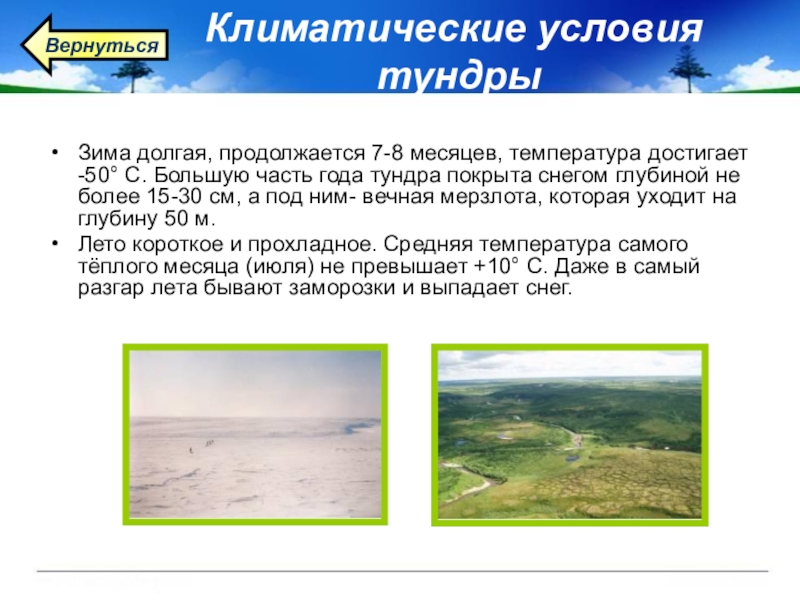 Вернуться

Климатические условия тундры

• Зима долгая, продолжается 7-8 месяцев, температура достигает -50° С. Большую часть года тундра покрыта снегом глубиной не более 15-30 см, а под ним- вечная мерзлота, которая уходит на глубину 50 м.
• Лето короткое и прохладное. Средняя температура самого тёплого месяца (июля) не превышает +10° С. Даже в самый разгар лета бывают заморозки и выпадает снег.